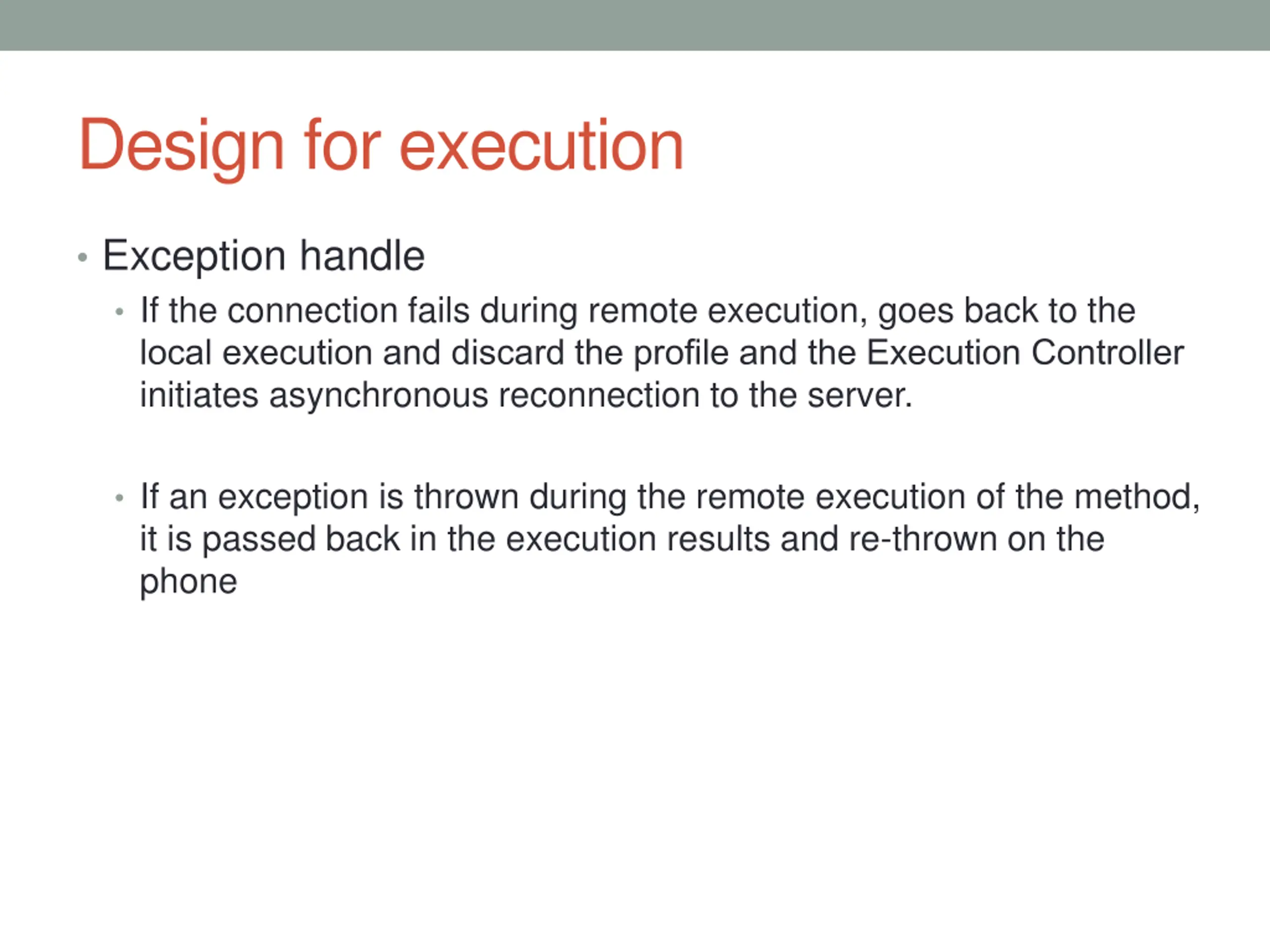 Design for execution

• Exception handle
  • If the connection fails during remote execution, goes back to the local execution and discard the profile and the Execution Controller initiates asynchronous reconnection to the server.

  • If an exception is thrown during the remote execution of the method, it is passed back in the execution results and re-thrown on the phone